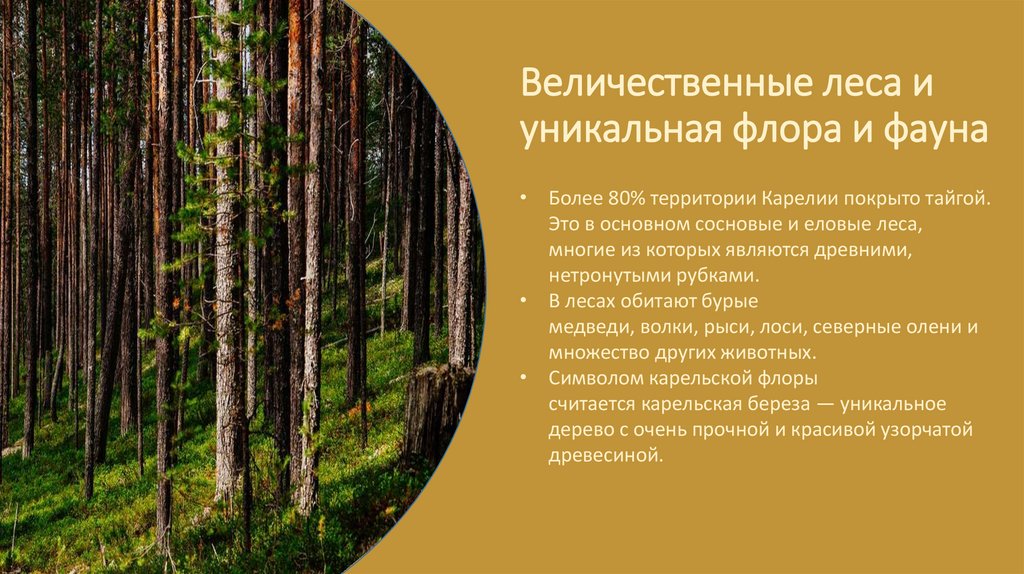 Величественные леса и уникальная флора и фауна

• Более 80% территории Карелии покрыто тайгой. Это в основном сосновые и еловые леса, многие из которых являются древними, нетронутыми рубками.
• В лесах обитают бурые медведи, волки, рыси, лоси, северные олени и множество других животных.
• Символом карельской флоры считается карельская береза — уникальное дерево с очень прочной и красивой узорчатой древесиной.